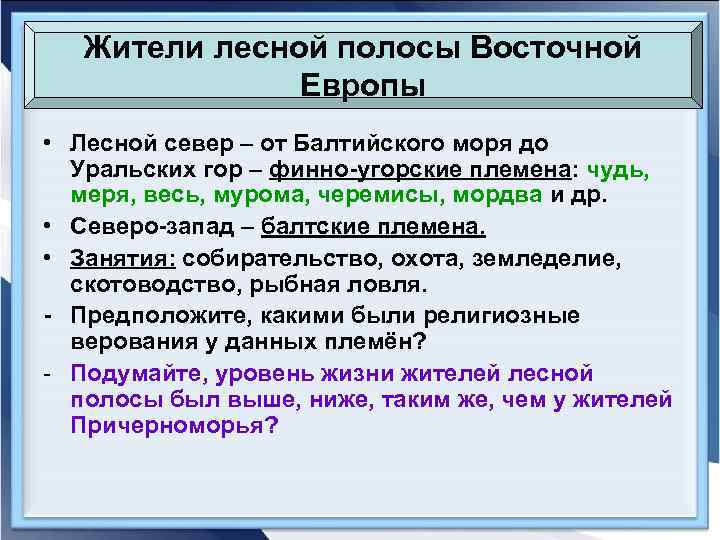 Жители лесной полосы Восточной Европы

• Лесной север – от Балтийского моря до Уральских гор – финно-угорские племена: чудь, меря, весь, мурома, черемисы, мордва и др.

• Северо-запад – балтские племена.

• Занятия: собирательство, охота, земледелие, скотоводство, рыбная ловля.

- Предположите, какими были религиозные верования у данных племён?

- Подумайте, уровень жизни жителей лесной полосы был выше, ниже, таким же, чем у жителей Причерноморья?